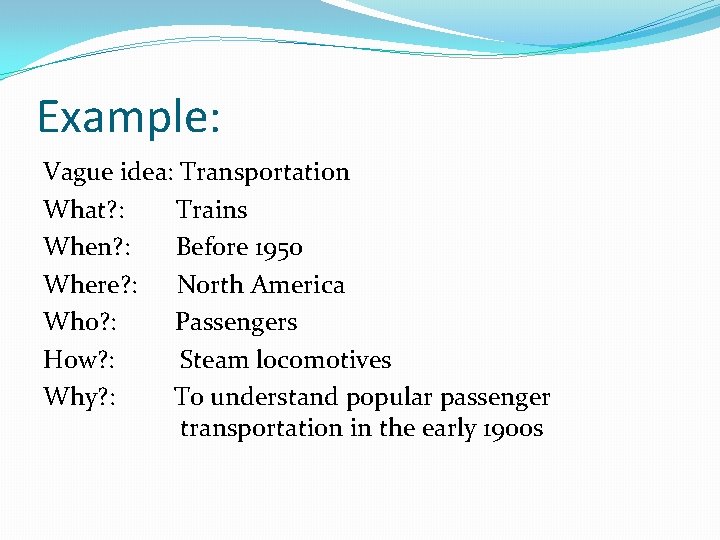 Example:

Vague idea: Transportation
What?: Trains
When?: Before 1950
Where?: North America
Who?: Passengers
How?: Steam locomotives
Why?: To understand popular passenger transportation in the early 1900s